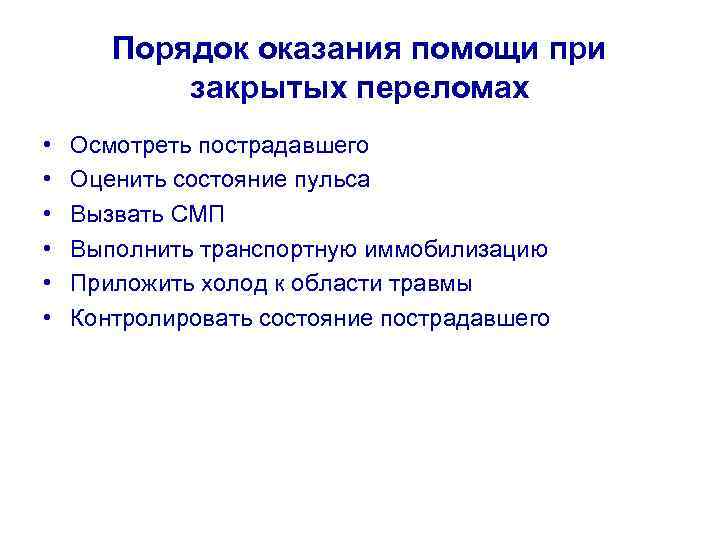 Порядок оказания помощи при закрытых переломах

• Осмотреть пострадавшего
• Оценить состояние пульса
• Вызвать СМП
• Выполнить транспортную иммобилизацию
• Приложить холод к области травмы
• Контролировать состояние пострадавшего